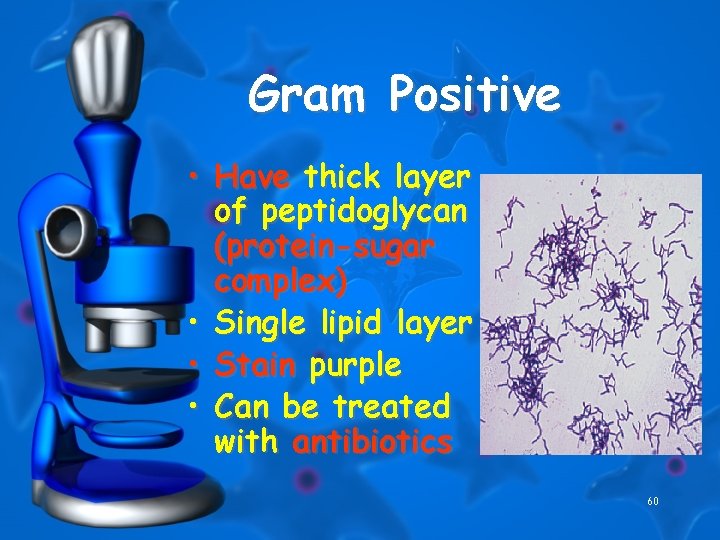 Gram Positive

• Have thick layer of peptidoglycan (protein-sugar complex)
• Single lipid layer
• Stain purple
• Can be treated with antibiotics

60